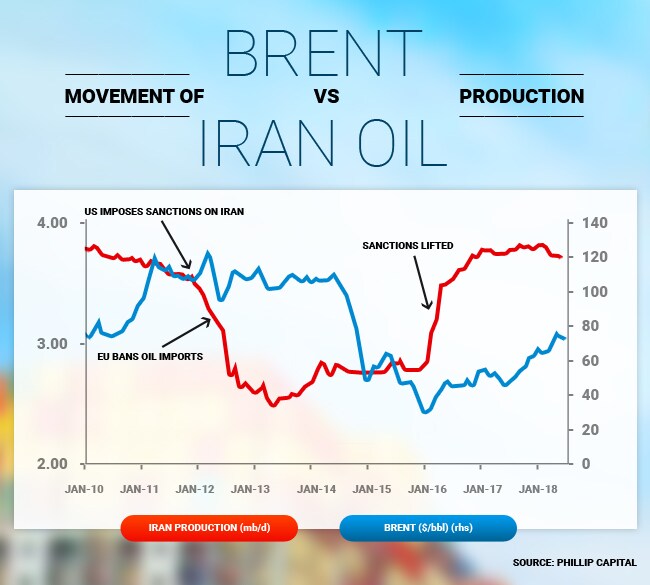 MOVEMENT OF BRENT VS IRAN OIL PRODUCTION

US IMPOSES SANCTIONS ON IRAN

SANCTIONS LIFTED

EU BANS OIL IMPORTS

4.00
3.00
2.00

140
120
100
80
60
40
20
0

JAN-10 JAN-11 JAN-12 JAN-13 JAN-14 JAN-15 JAN-16 JAN-17 JAN-18

IRAN PRODUCTION (mb/d)

BRENT ($/bbl) (rhs)

SOURCE: PHILLIP CAPITAL